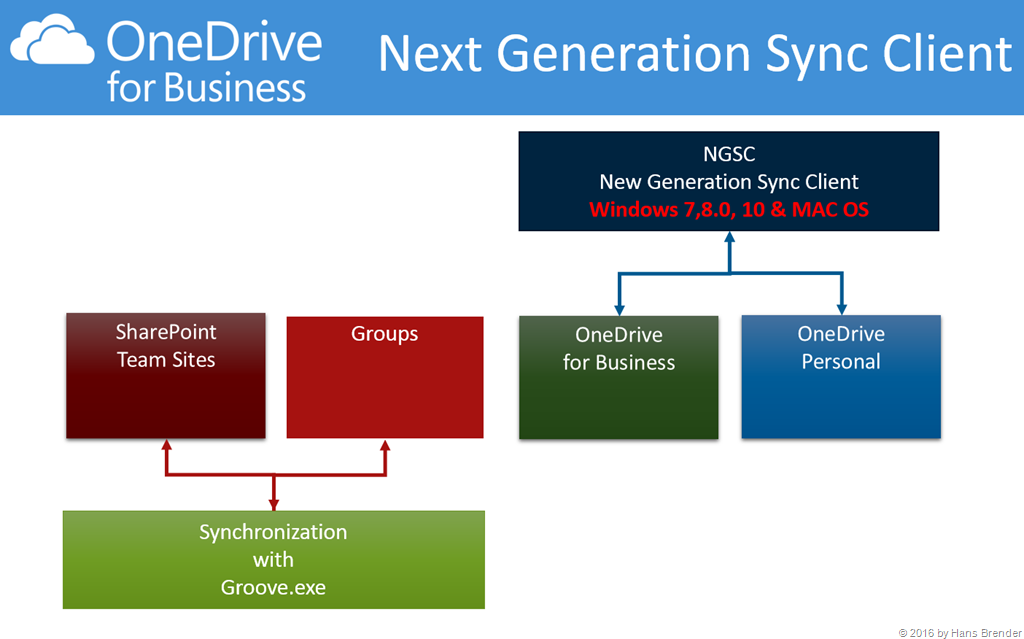 OneDrive for Business

Next Generation Sync Client

NGSC
New Generation Sync Client
Windows 7,8.0, 10 & MAC OS

SharePoint Team Sites

Groups

OneDrive for Business

OneDrive Personal

Synchronization with Groove.exe

© 2016 by Hans Brender